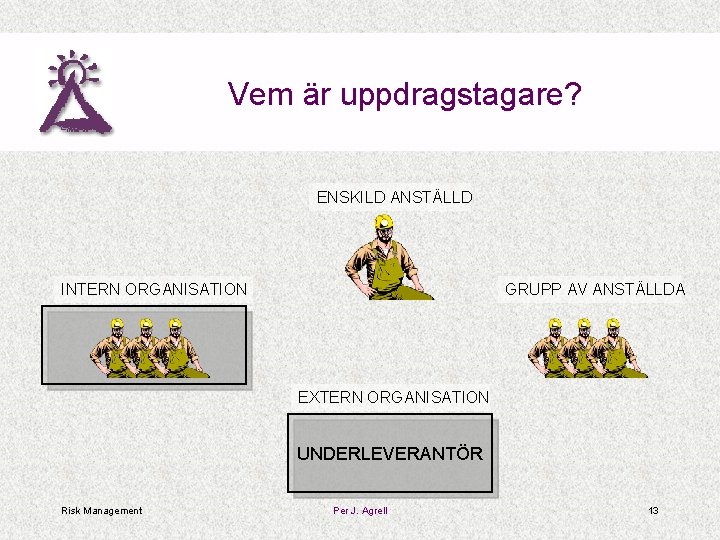 Vem är uppdragstagare?

ENSKILD ANSTÄLLD

INTERN ORGANISATION

GRUPP AV ANSTÄLLDA

EXTERN ORGANISATION

UNDERLEVERANTÖR

Risk Management

Per J. Agrell

13